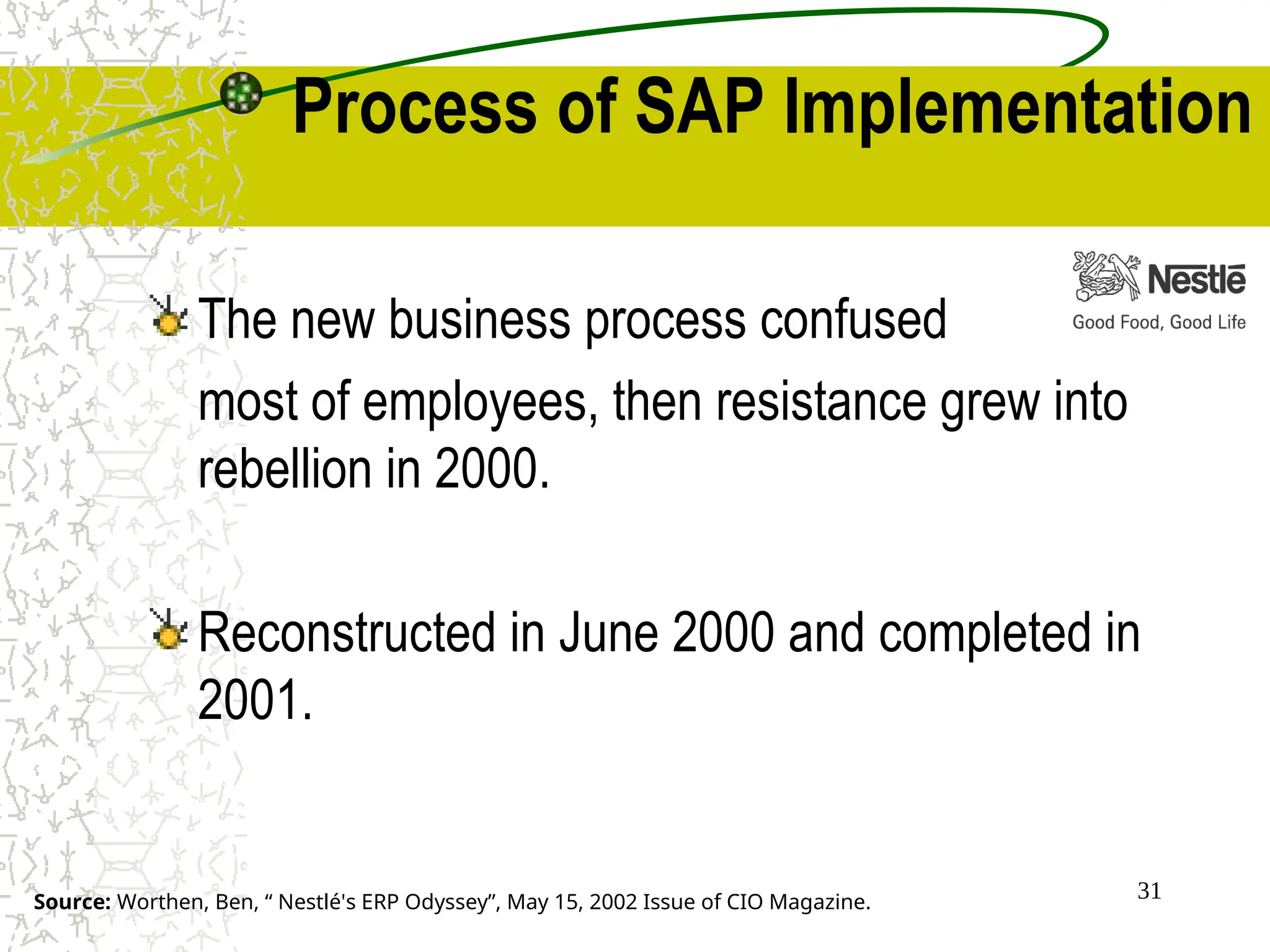 Process of SAP Implementation

Nestlé
Good Food, Good Life

The new business process confused most of employees, then resistance grew into rebellion in 2000.

Reconstructed in June 2000 and completed in 2001.

Source: Worthen, Ben, “ Nestlé's ERP Odyssey”, May 15, 2002 Issue of CIO Magazine.

31